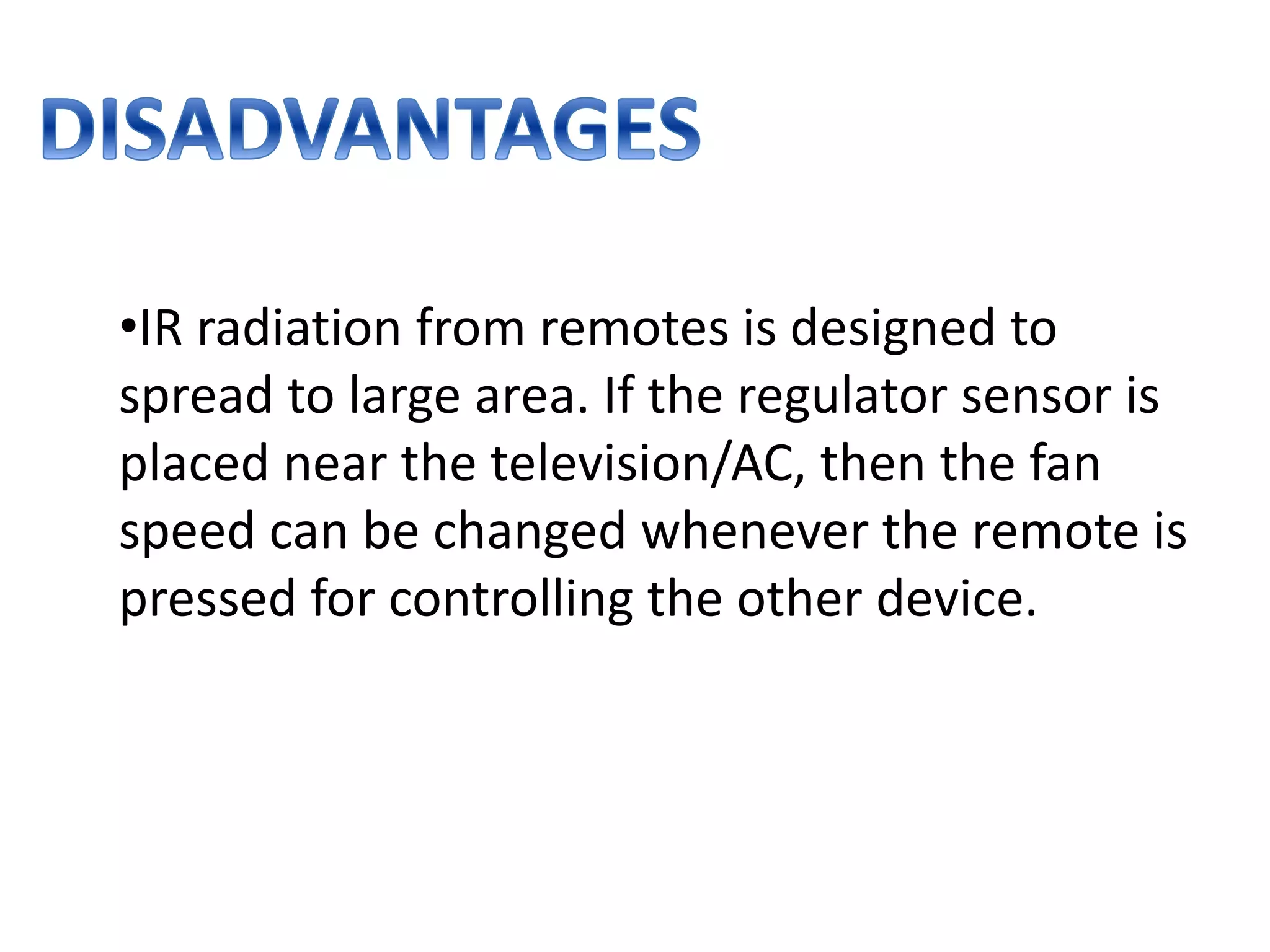 DISADVANTAGES

•IR radiation from remotes is designed to spread to large area. If the regulator sensor is placed near the television/AC, then the fan speed can be changed whenever the remote is pressed for controlling the other device.